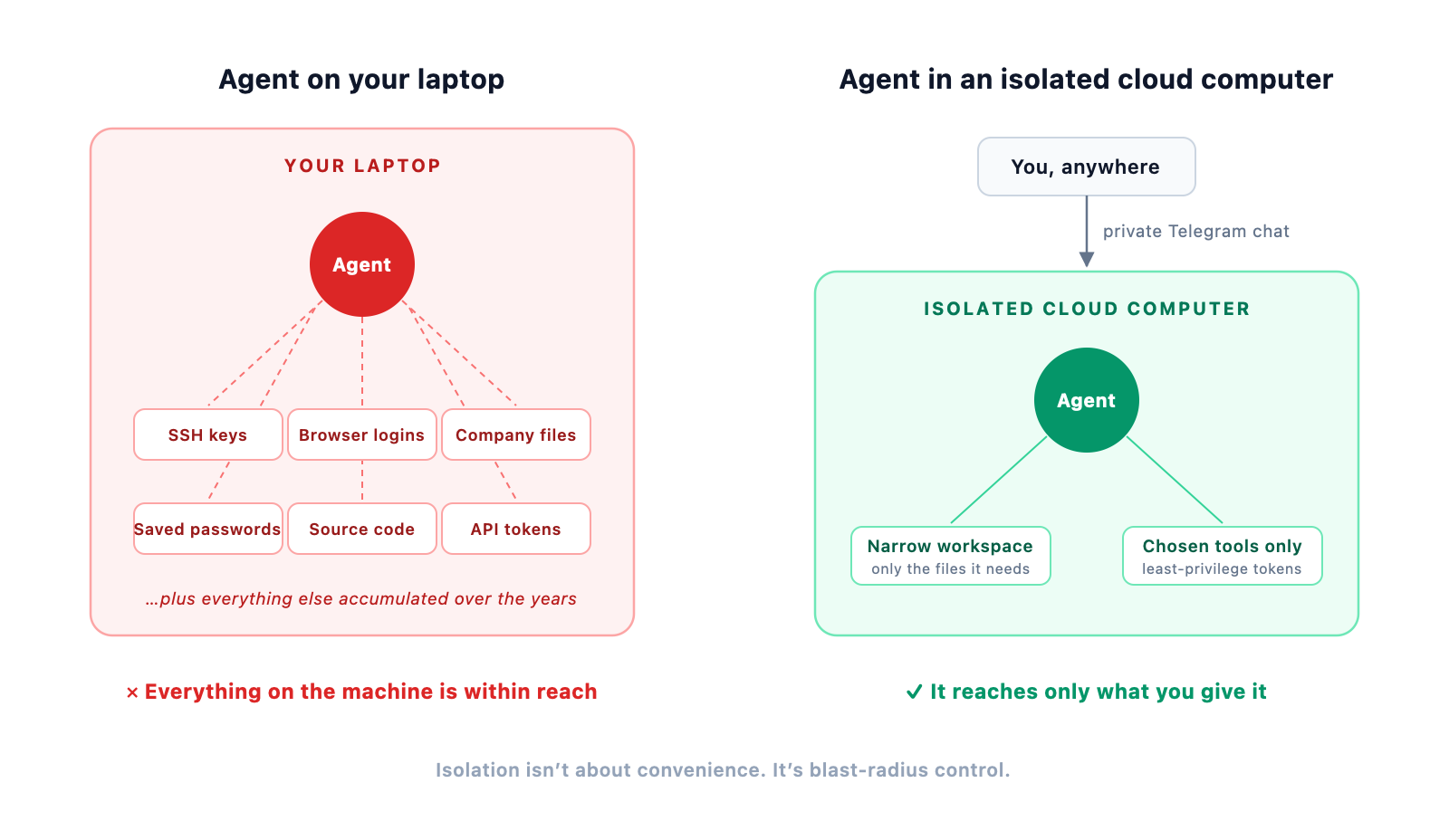 Agent on your laptop

YOUR LAPTOP

Agent

SSH keys

Browser logins

Company files

Saved passwords

Source code

API tokens

...plus everything else accumulated over the years

× Everything on the machine is within reach

Agent in an isolated cloud computer

You, anywhere

private Telegram chat

ISOLATED CLOUD COMPUTER

Agent

Narrow workspace
only the files it needs

Chosen tools only
least-privilege tokens

✓ It reaches only what you give it

Isolation isn't about convenience. It's blast-radius control.